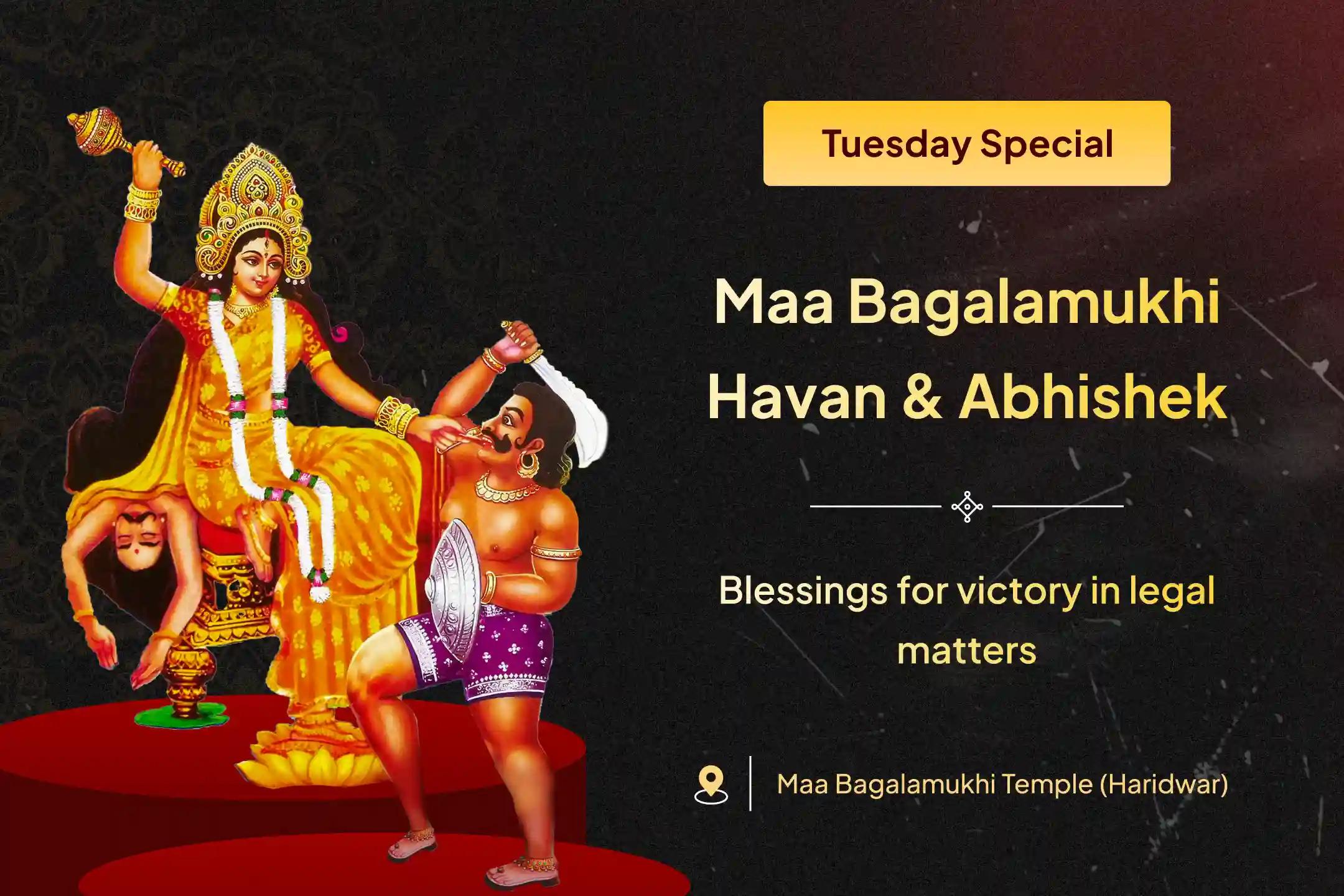 Tuesday Special

Maa Bagalamukhi Havan & Abhishek

Blessings for victory in legal matters

Maa Bagalamukhi Temple (Haridwar)